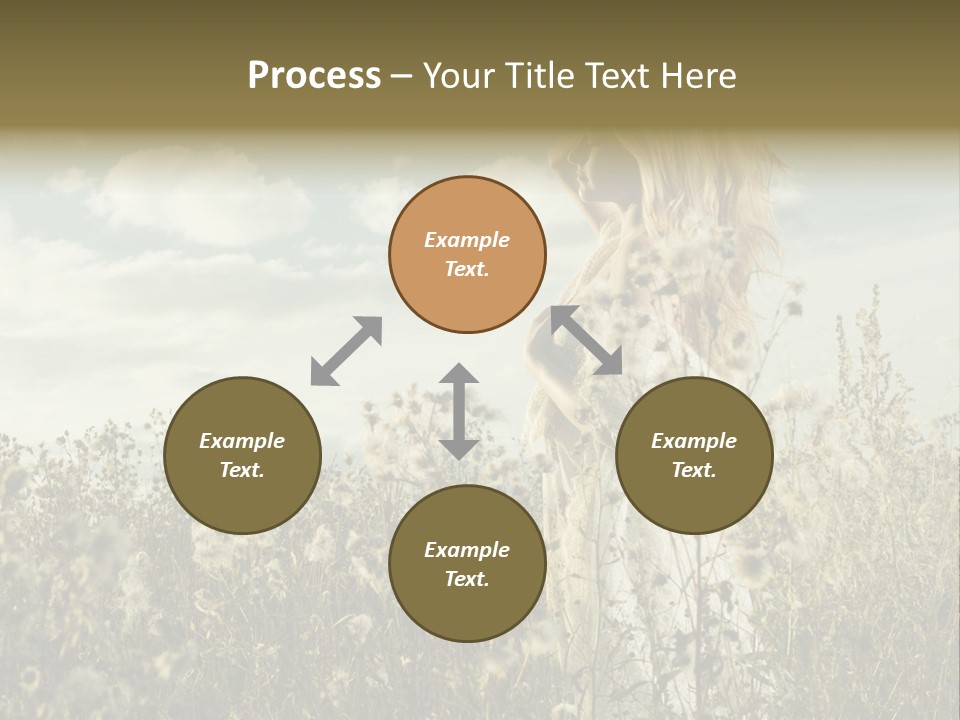 Process – Your Title Text Here

Example Text.

Example Text.

Example Text.

Example Text.